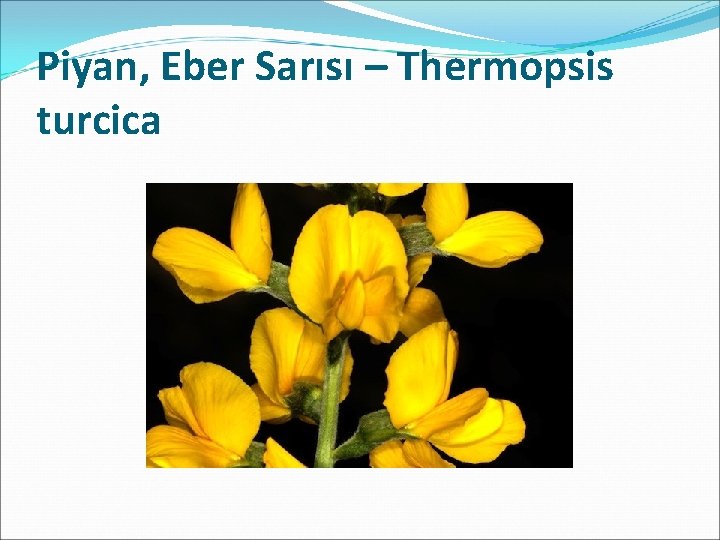 Piyan, Eber Sarısı – Thermopsis turcica